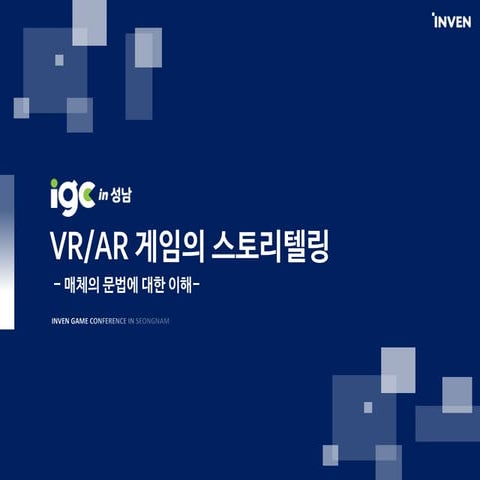 INVEN

igc in 성남

VR/AR 게임의 스토리텔링

- 매체의 문법에 대한 이해-

INVEN GAME CONFERENCE IN SEONGNAM